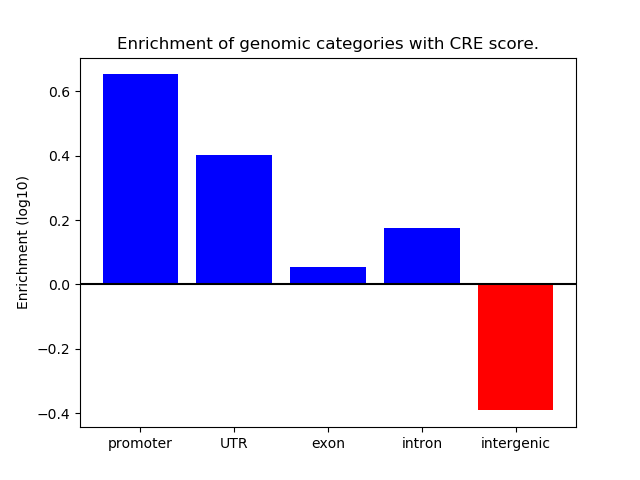 Enrichment of genomic categories with CRE score.

Enrichment (log10)

0.6
0.4
0.2
0.0
−0.2
−0.4

promoter
UTR
exon
intron
intergenic